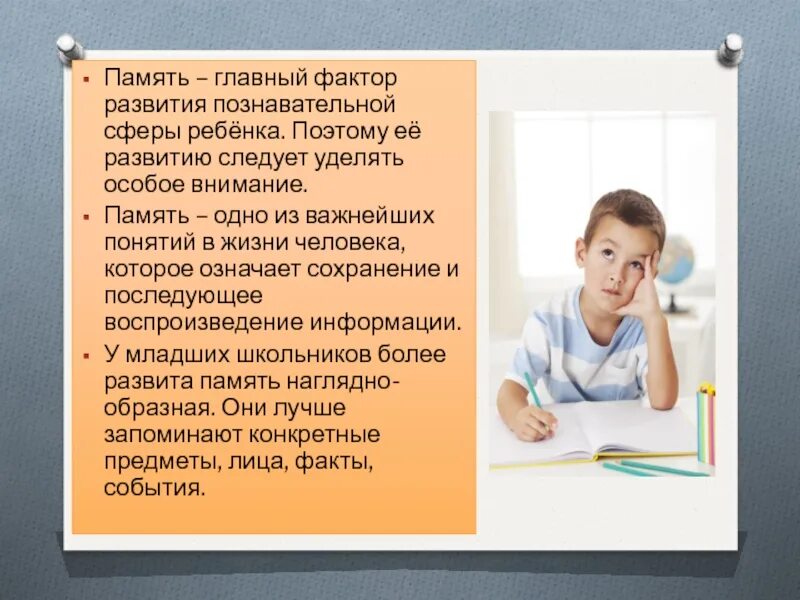 ▪ Память – главный фактор развития познавательной сферы ребёнка. Поэтому её развитию следует уделять особое внимание.

▪ Память – одно из важнейших понятий в жизни человека, которое означает сохранение и последующее воспроизведение информации.

▪ У младших школьников более развита память наглядно-образная. Они лучше запоминают конкретные предметы, лица, факты, события.